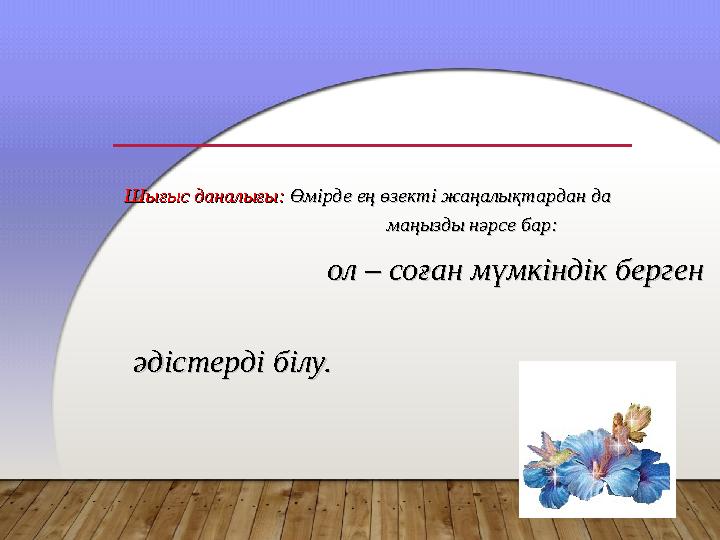 Шығыс даналығы: Өмірде ең өзекті жаңалықтардан да маңызды нәрсе бар:

ол – соған мүмкіндік берген

әдістерді білу.